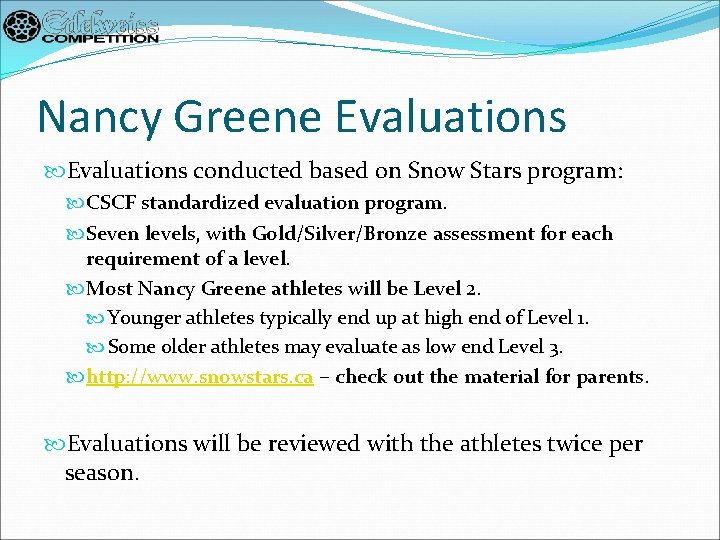 Edelweiss COMPETITION

Nancy Greene Evaluations

Evaluations conducted based on Snow Stars program:

CSCF standardized evaluation program.

Seven levels, with Gold/Silver/Bronze assessment for each requirement of a level.

Most Nancy Greene athletes will be Level 2.

Younger athletes typically end up at high end of Level 1.

Some older athletes may evaluate as low end Level 3.

http://www.snowstars.ca – check out the material for parents.

Evaluations will be reviewed with the athletes twice per season.